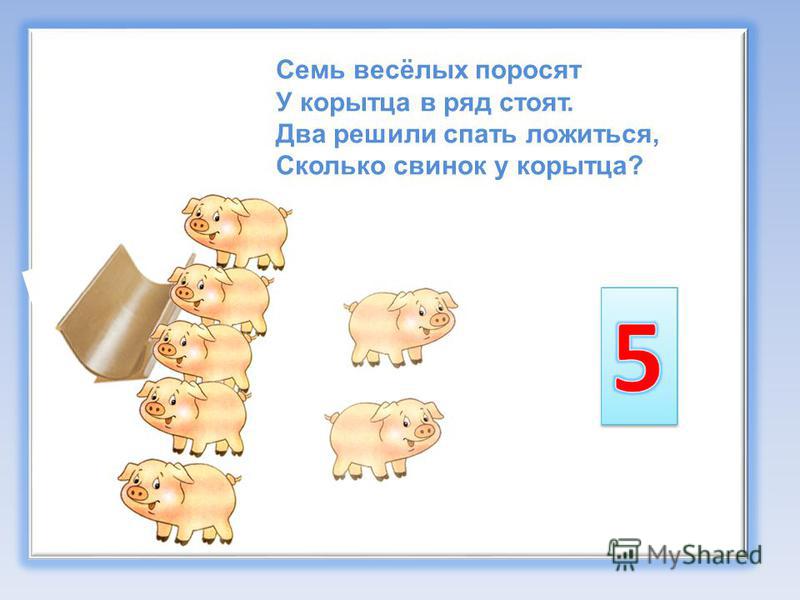 Семь весёлых поросят
У корытца в ряд стоят.
Два решили спать ложиться,
Сколько свинок у корытца?

5

MyShared